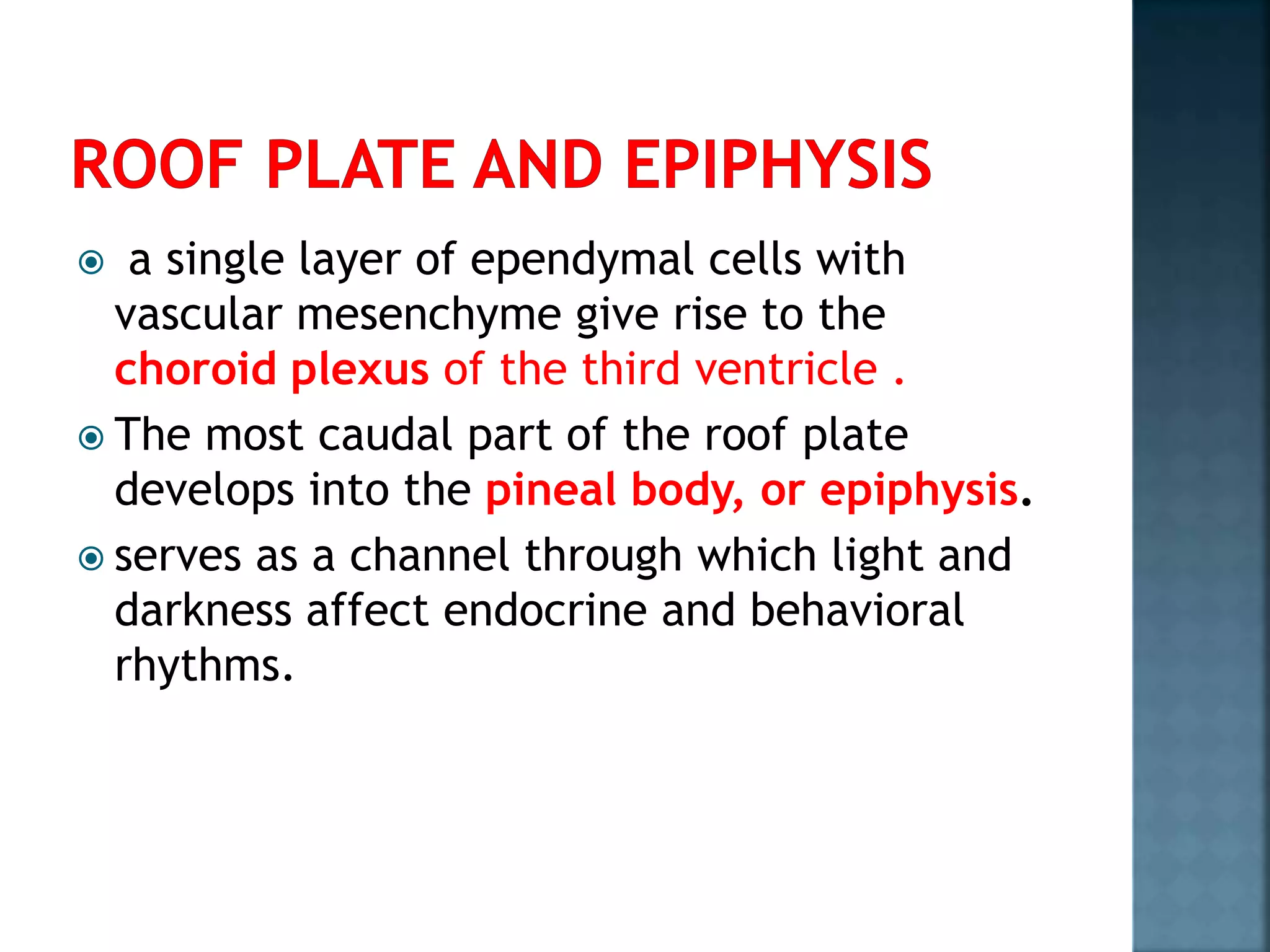 ROOF PLATE AND EPIPHYSIS

a single layer of ependymal cells with vascular mesenchyme give rise to the choroid plexus of the third ventricle .

The most caudal part of the roof plate develops into the pineal body, or epiphysis.

serves as a channel through which light and darkness affect endocrine and behavioral rhythms.